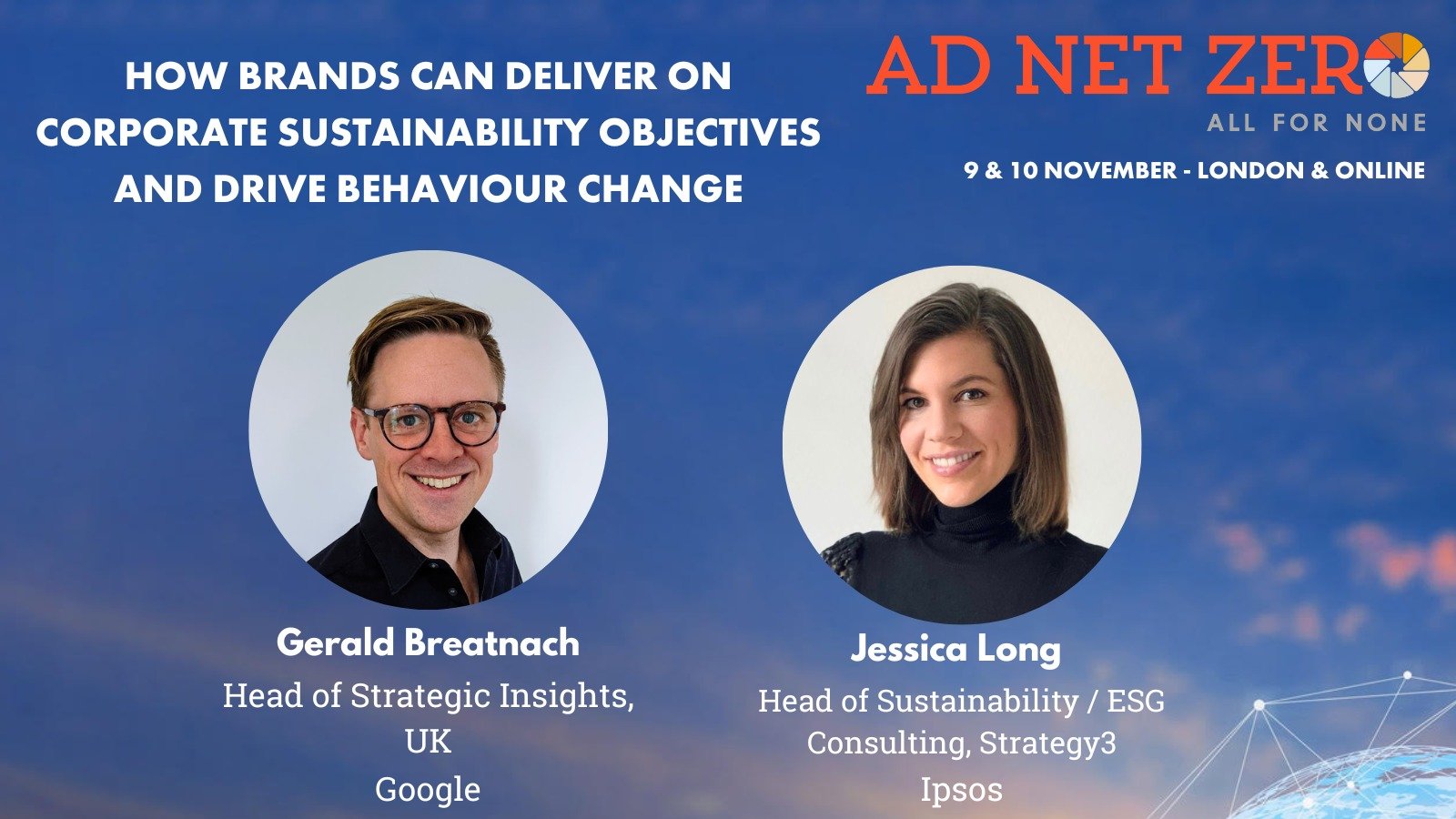 HOW BRANDS CAN DELIVER ON CORPORATE SUSTAINABILITY OBJECTIVES AND DRIVE BEHAVIOUR CHANGE

AD NET ZERO
ALL FOR NONE

9 & 10 NOVEMBER - LONDON & ONLINE

Gerald Breatnach
Head of Strategic Insights, UK
Google

Jessica Long
Head of Sustainability / ESG Consulting, Strategy3
Ipsos